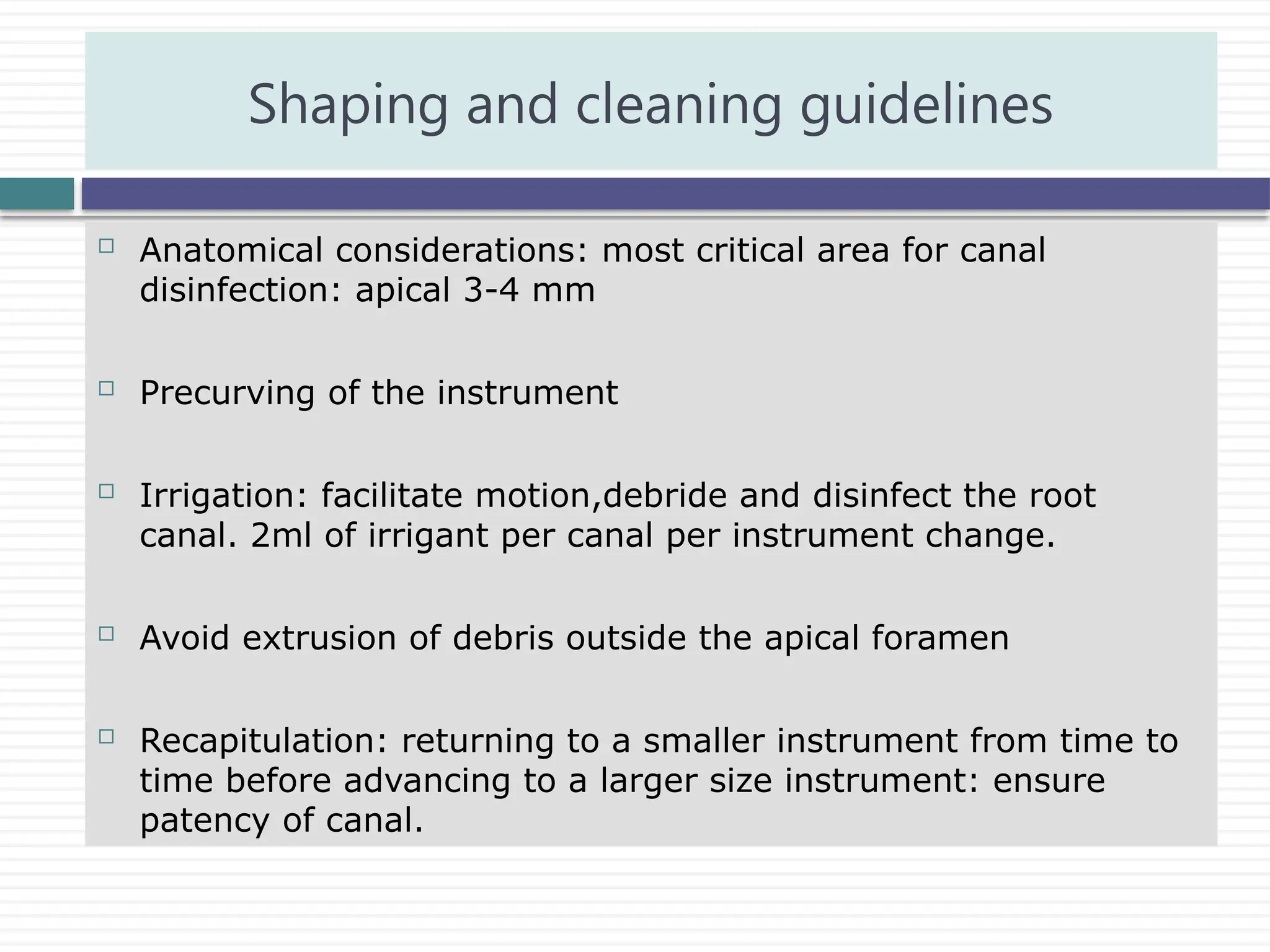 Shaping and cleaning guidelines

□ Anatomical considerations: most critical area for canal disinfection: apical 3-4 mm

□ Precurving of the instrument

□ Irrigation: facilitate motion,debride and disinfect the root canal. 2ml of irrigant per canal per instrument change.

□ Avoid extrusion of debris outside the apical foramen

□ Recapitulation: returning to a smaller instrument from time to time before advancing to a larger size instrument: ensure patency of canal.